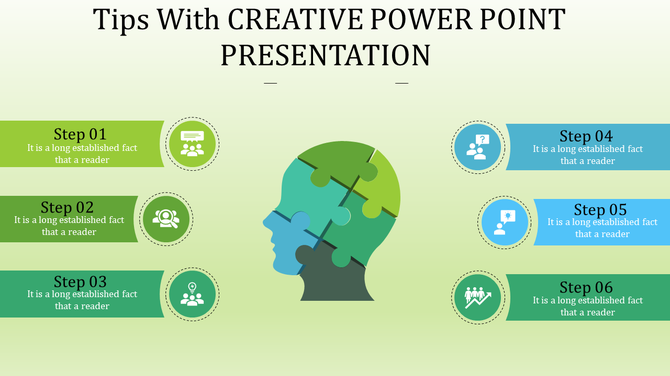 Tips With CREATIVE POWER POINT PRESENTATION

Step 01
It is a long established fact that a reader

Step 02
It is a long established fact that a reader

Step 03
It is a long established fact that a reader

Step 04
It is a long established fact that a reader

Step 05
It is a long established fact that a reader

Step 06
It is a long established fact that a reader